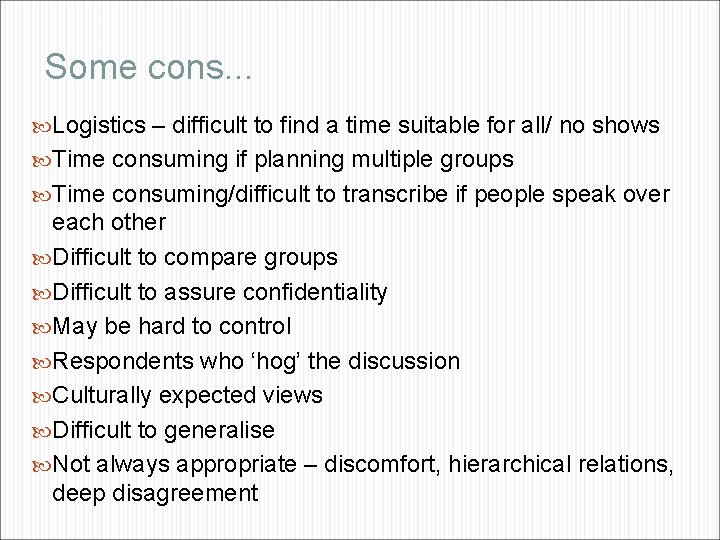 Some cons...

Logistics – difficult to find a time suitable for all/ no shows

Time consuming if planning multiple groups

Time consuming/difficult to transcribe if people speak over each other

Difficult to compare groups

Difficult to assure confidentiality

May be hard to control

Respondents who ‘hog’ the discussion

Culturally expected views

Difficult to generalise

Not always appropriate – discomfort, hierarchical relations, deep disagreement